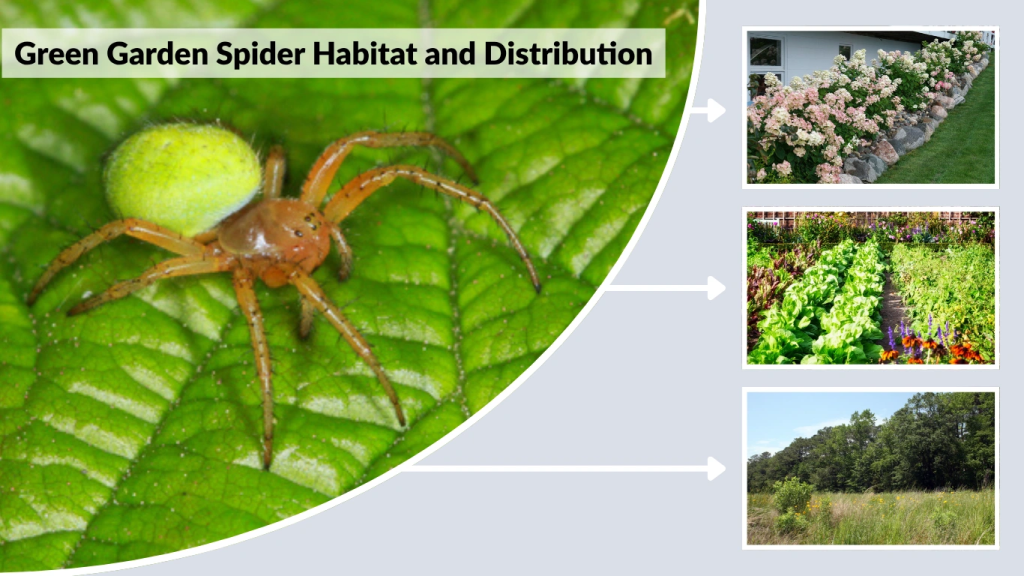 Green Garden Spider Habitat and Distribution